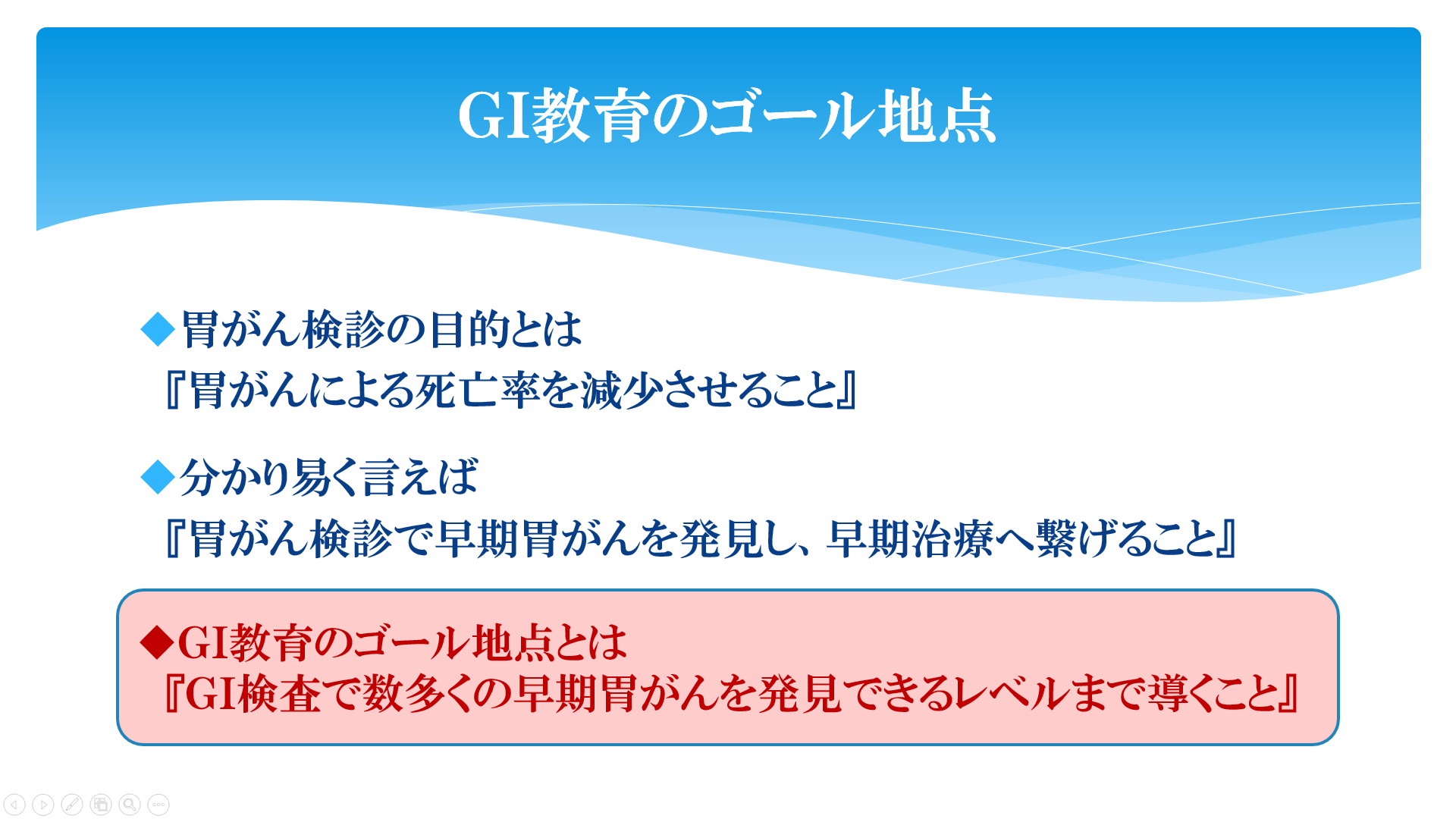 GI教育のゴール地点

◆胃がん検診の目的とは
『胃がんによる死亡率を減少させること』

◆分かり易く言えば
『胃がん検診で早期胃がんを発見し、早期治療へ繋げること』

◆GI教育のゴール地点とは
『GI検査で数多くの早期胃がんを発見できるレベルまで導くこと』